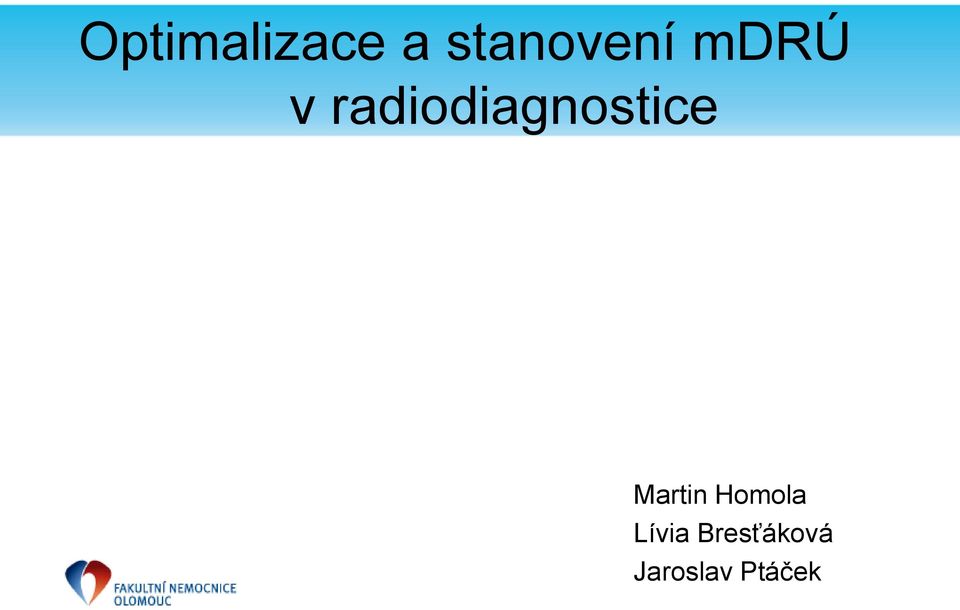 Optimalizace a stanovení mDRÚ v radiodiagnostice

Martin Homola
Lívia Bresťáková
Jaroslav Ptáček

FAKULTNÍ NEMOCNICE OLOMOUC